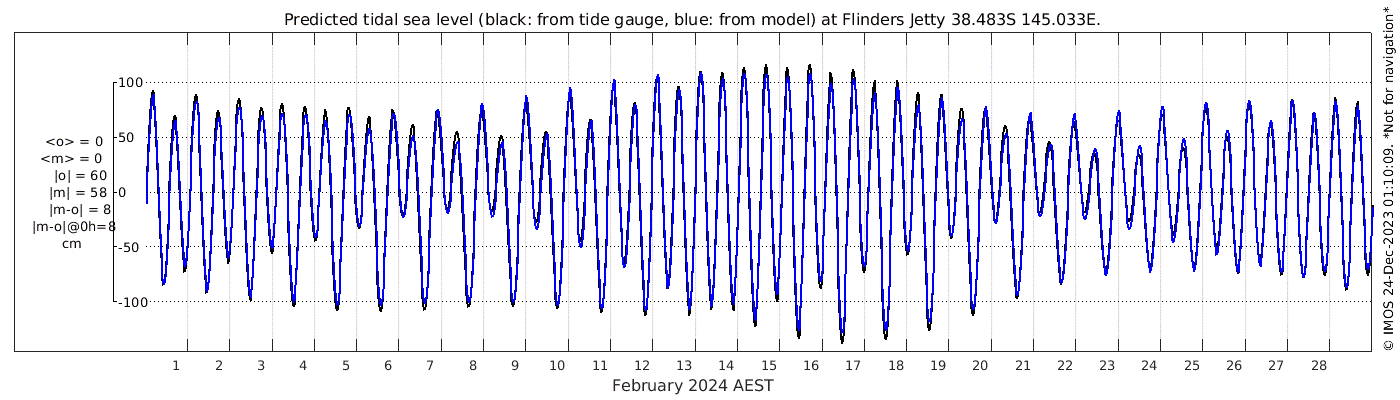 Predicted tidal sea level (black: from tide gauge, blue: from model) at Flinders Jetty 38.483S 145.033E.

<o> = 0
<m> = 0
|o| = 60
|m| = 58
|m-o| = 8
|m-o|@0h=8
cm

100
50
0
-50
-100

1 2 3 4 5 6 7 8 9 10 11 12 13 14 15 16 17 18 19 20 21 22 23 24 25 26 27 28

February 2024 AEST

© IMOS 24-Dec-2023 01:10:09. *Not for navigation*